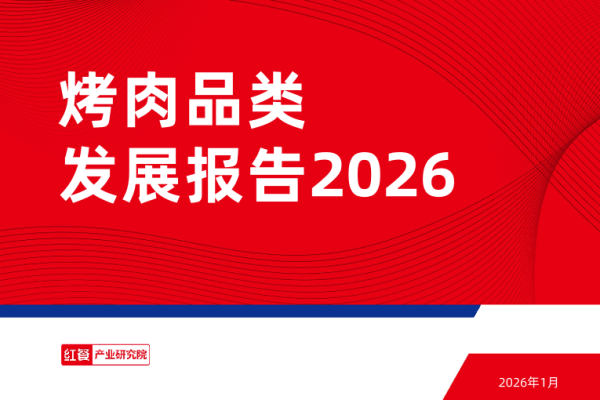 烤肉品类
发展报告2026

红餐 产业研究院

2026年1月